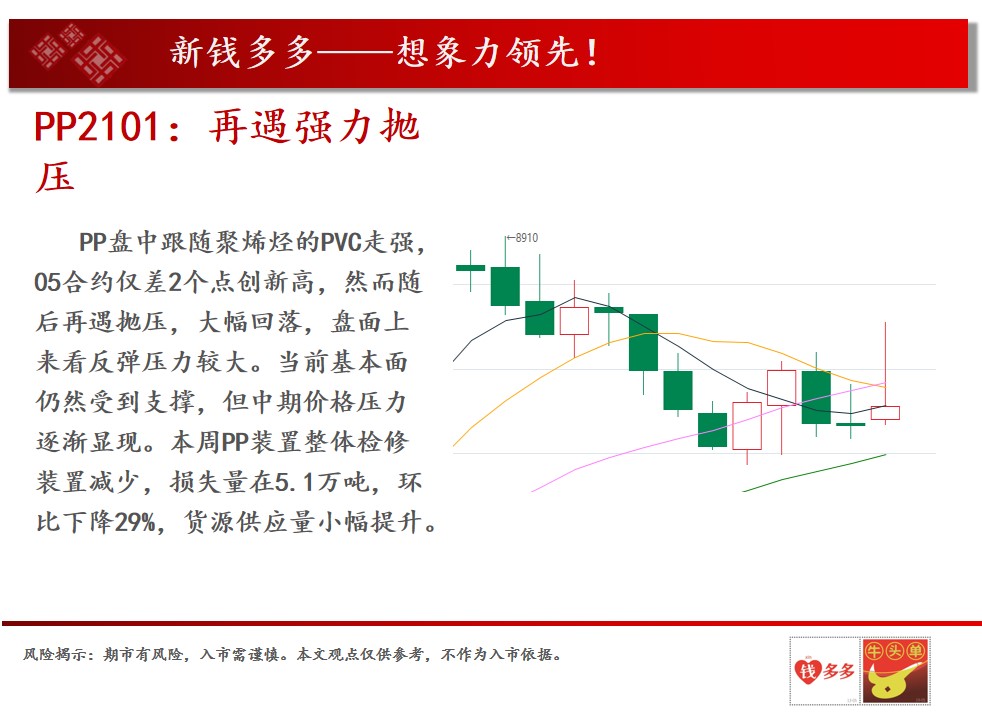 新钱多多——想象力领先！

PP2101：再遇强力抛压

PP盘中跟随聚烯烃的PVC走强，05合约仅差2个点创新高，然而随后再遇抛压，大幅回落，盘面上来看反弹压力较大。当前基本面仍然受到支撑，但中期价格压力逐渐显现。本周PP装置整体检修装置减少，损失量在5.1万吨，环比下降29%，货源供应量小幅提升。

8910

风险揭示：期市有风险，入市需谨慎。本文观点仅供参考，不作为入市依据。

钱多多 牛头单